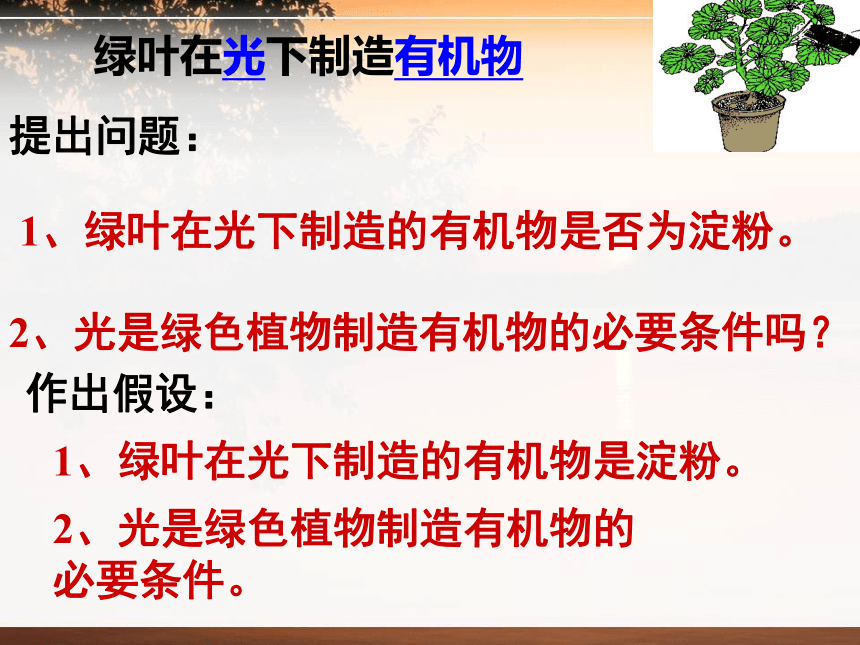 绿叶在光下制造有机物

提出问题：

1、绿叶在光下制造的有机物是否为淀粉。

2、光是绿色植物制造有机物的必要条件吗？

作出假设：

1、绿叶在光下制造的有机物是淀粉。

2、光是绿色植物制造有机物的必要条件。